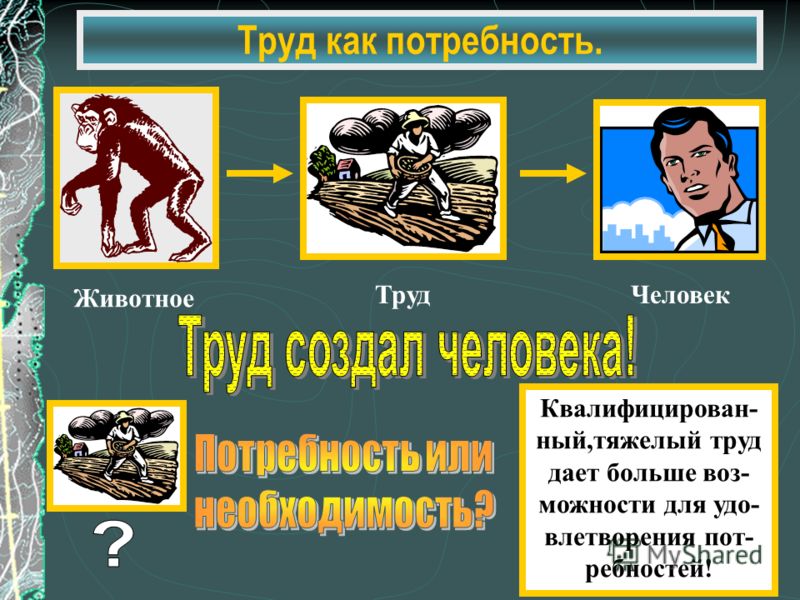 Труд как потребность.

Животное

Труд

Человек

Труд создал человека!

Потребность или необходимость?

?

Квалифицированный,тяжелый труд дает больше возможности для удовлетворения потребностей!

MyShared